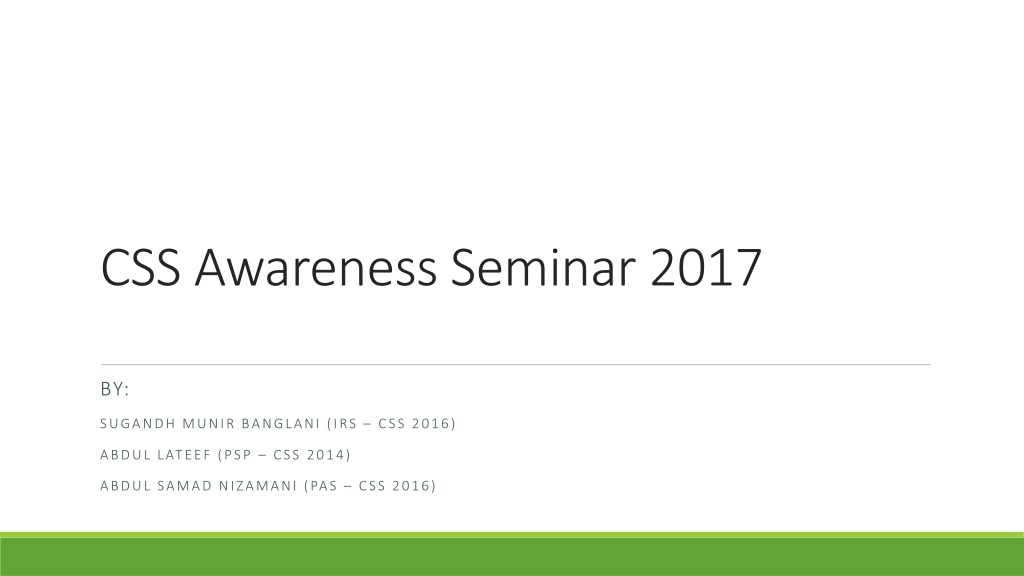 CSS Awareness Seminar 2017

BY:

SUGANDH MUNIR BANGLANI (IRS – CSS 2016)

ABDUL LATEEF (PSP – CSS 2014)

ABDUL SAMAD NIZAMANI (PAS – CSS 2016)